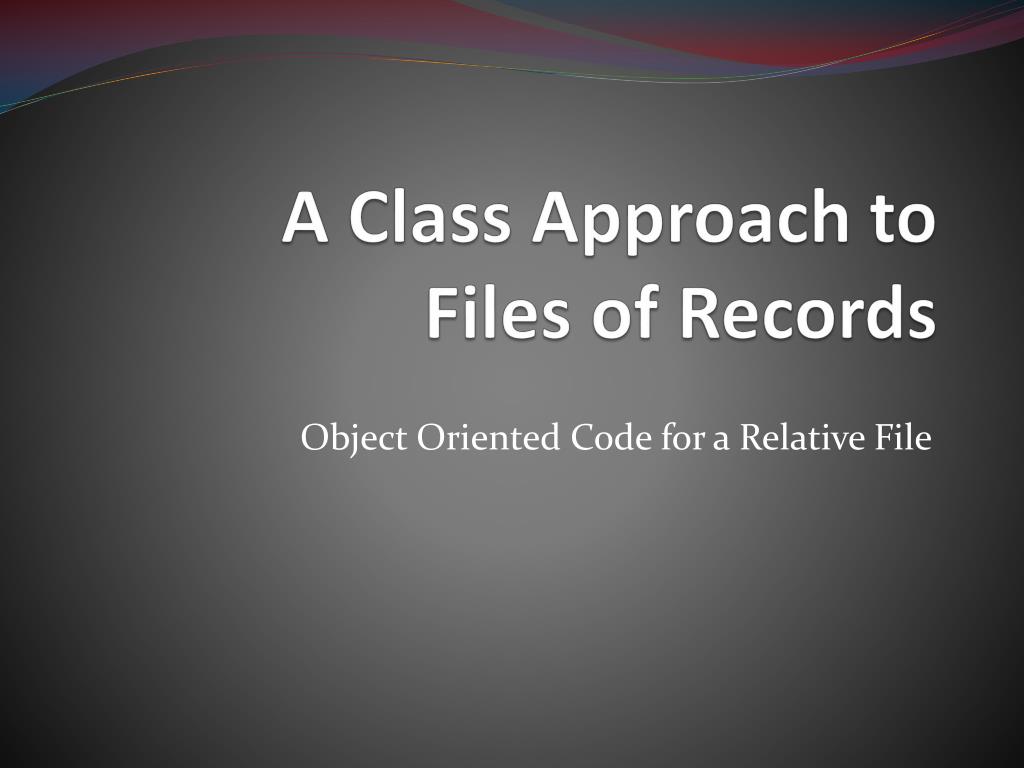 A Class Approach to Files of Records

Object Oriented Code for a Relative File